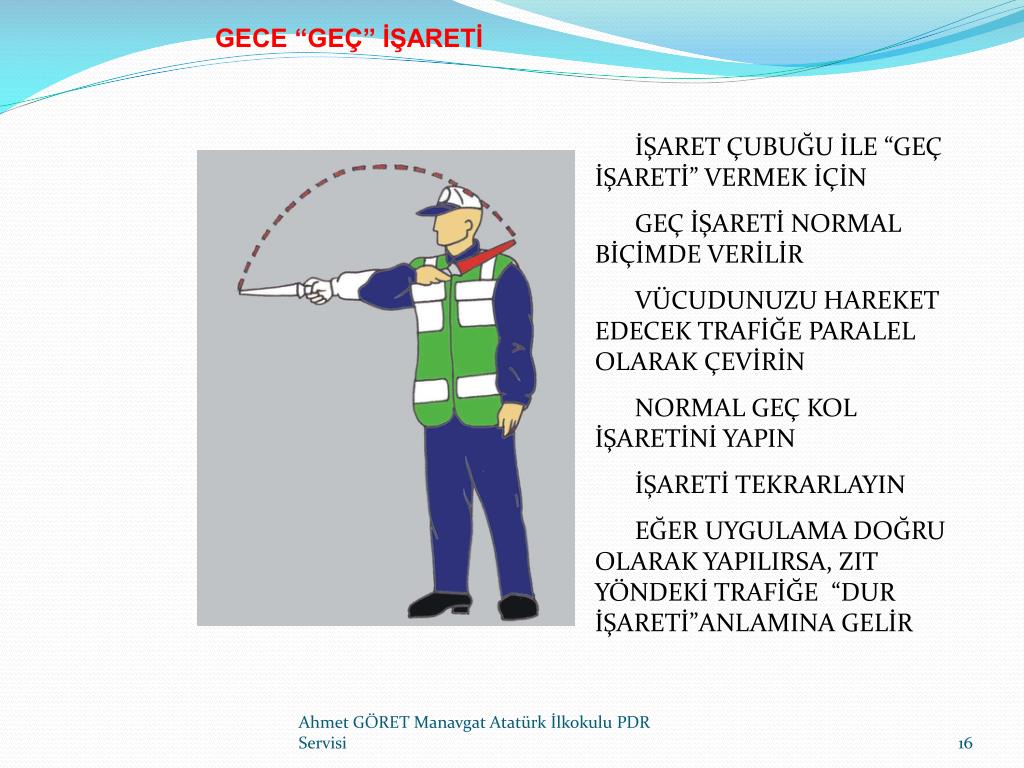 GECE “GEÇ” İŞARETİ

İŞARET ÇUBUĞU İLE “GEÇ İŞARETİ” VERMEK İÇİN

GEÇ İŞARETİ NORMAL BİÇİMDE VERİLİR

VÜCUDUNUZU HAREKET EDECEK TRAFİĞE PARALEL OLARAK ÇEVİRİN

NORMAL GEÇ KOL İŞARETİNİ YAPIN

İŞARETİ TEKRARLAYIN

EĞER UYGULAMA DOĞRU OLARAK YAPILIRSA, ZIT YÖNDEKİ TRAFİĞE “DUR İŞARETİ”ANLAMINA GELİR

Ahmet GÖRET Manavgat Atatürk İlkokulu PDR Servisi

16